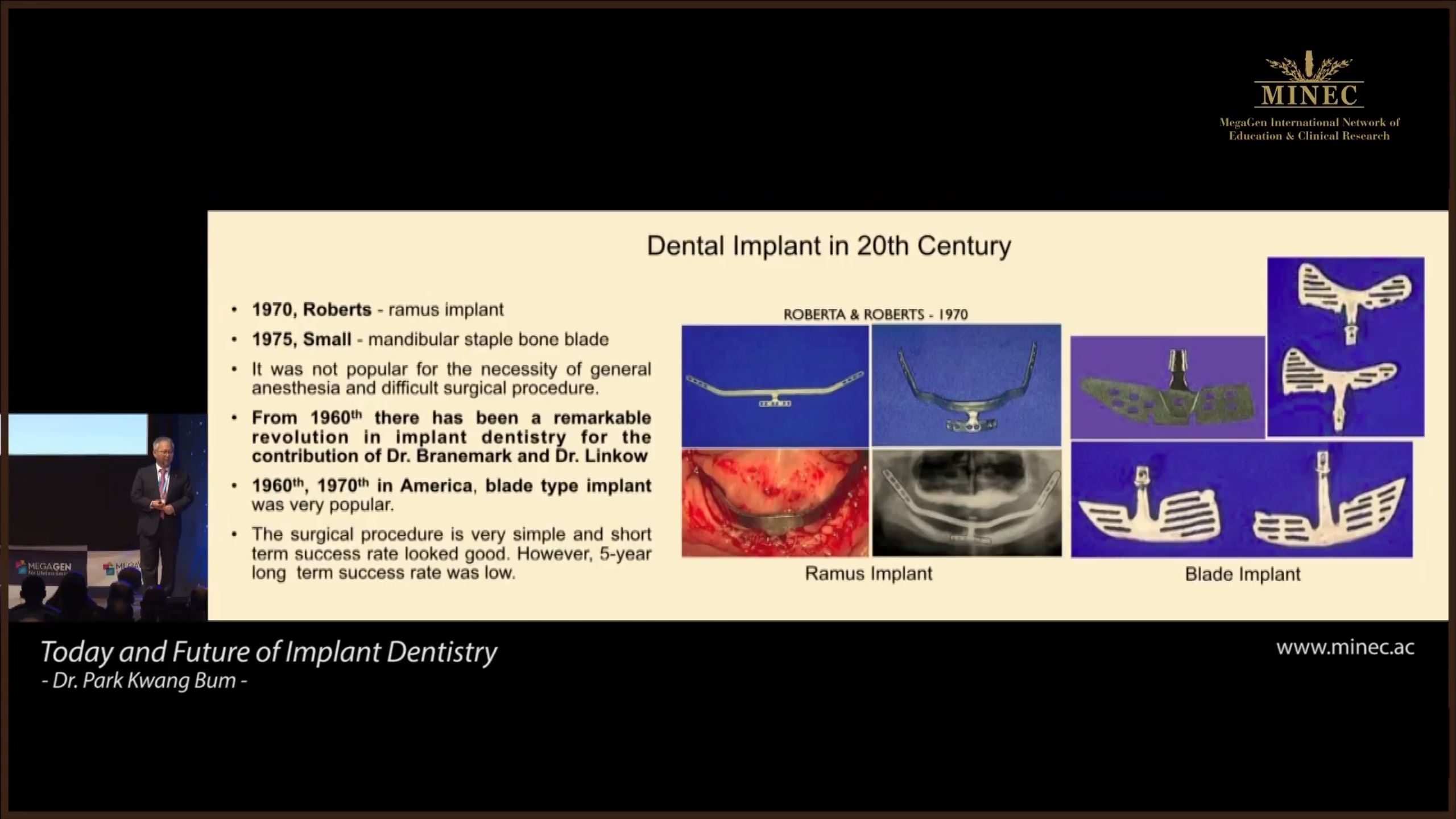 MINEC
MegaGen International Network of Education & Clinical Research

Dental Implant in 20th Century

• 1970, Roberts - ramus implant
• 1975, Small - mandibular staple bone blade
• It was not popular for the necessity of general anesthesia and difficult surgical procedure.
• From 1960$^{th}$ there has been a remarkable revolution in implant dentistry for the contribution of Dr. Branemark and Dr. Linkow
• 1960$^{th}$, 1970$^{th}$ in America, blade type implant was very popular.
• The surgical procedure is very simple and short term success rate looked good. However, 5-year long term success rate was low.

ROBERTA & ROBERTS - 1970

Ramus Implant

Blade Implant

MEGAGEN

Today and Future of Implant Dentistry
- Dr. Park Kwang Bum -

www.minec.ac